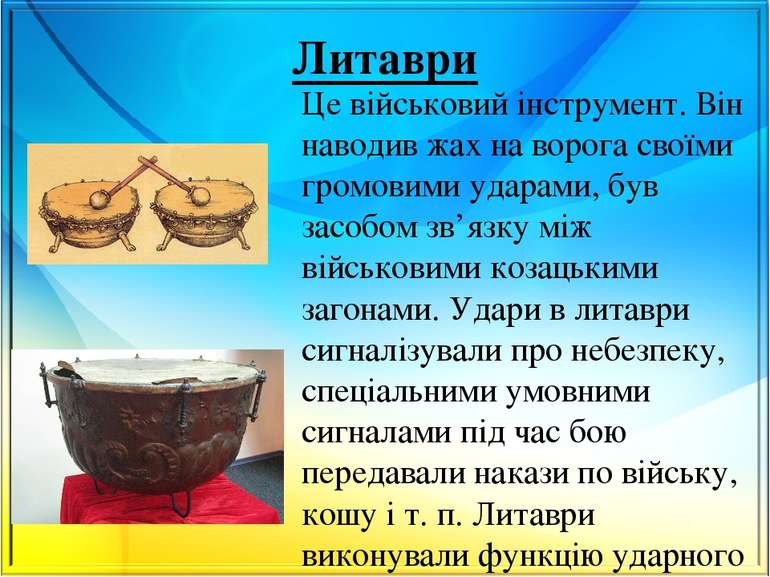 Литаври

Це військовий інструмент. Він наводив жах на ворога своїми громовими ударами, був засобом зв’язку між військовими козацькими загонами. Удари в литаври сигналізували про небезпеку, спеціальними умовними сигналами під час бою передавали накази по війську, кошу і т. п. Литаври виконували функцію ударного